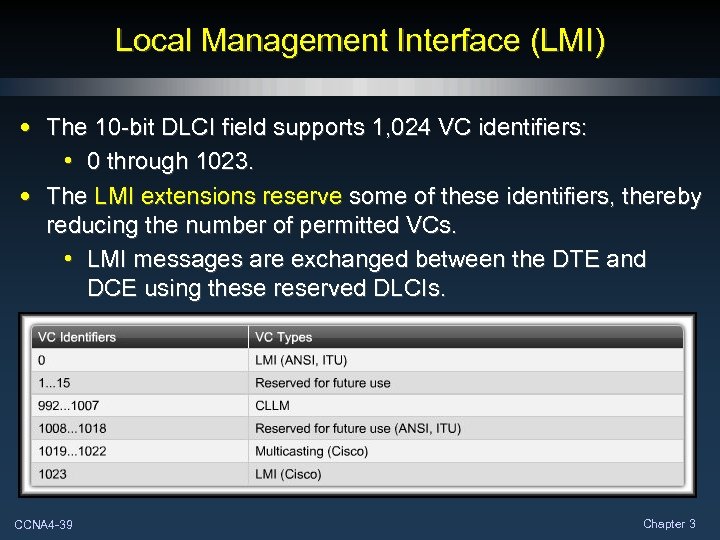 Local Management Interface (LMI)

• The 10-bit DLCI field supports 1,024 VC identifiers:
  • 0 through 1023.
• The LMI extensions reserve some of these identifiers, thereby reducing the number of permitted VCs.
  • LMI messages are exchanged between the DTE and DCE using these reserved DLCIs.

| VC Identifiers | VC Types |
|---|---|
| 0 | LMI (ANSI, ITU) |
| 1...15 | Reserved for future use |
| 992...1007 | CLLM |
| 1008...1018 | Reserved for future use (ANSI, ITU) |
| 1019...1022 | Multicasting (Cisco) |
| 1023 | LMI (Cisco) |

CCNA4-39

Chapter 3